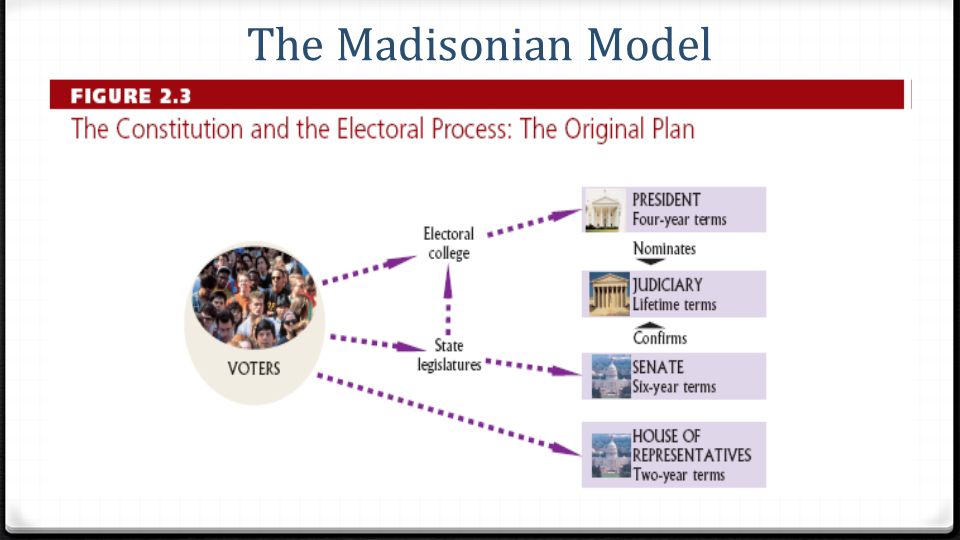 The Madisonian Model

FIGURE 2.3

The Constitution and the Electoral Process: The Original Plan

VOTERS

Electoral college

State legislatures

PRESIDENT
Four-year terms

Nominates

JUDICIARY
Lifetime terms

Confirms

SENATE
Six-year terms

HOUSE OF REPRESENTATIVES
Two-year terms